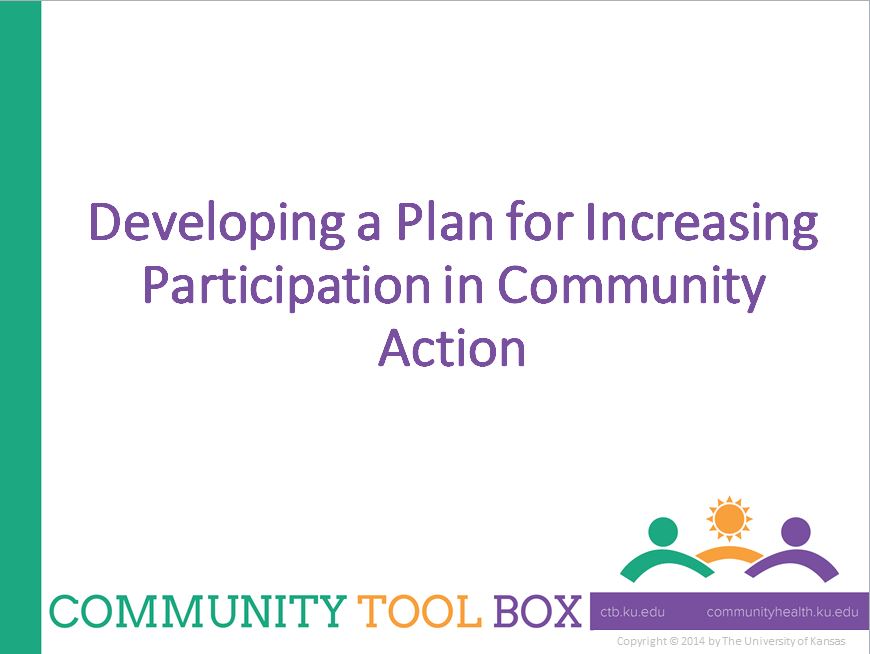 Developing a Plan for Increasing Participation in Community Action

COMMUNITY TOOL BOX

ctb.ku.edu communityhealth.ku.edu

Copyright © 2014 by The University of Kansas